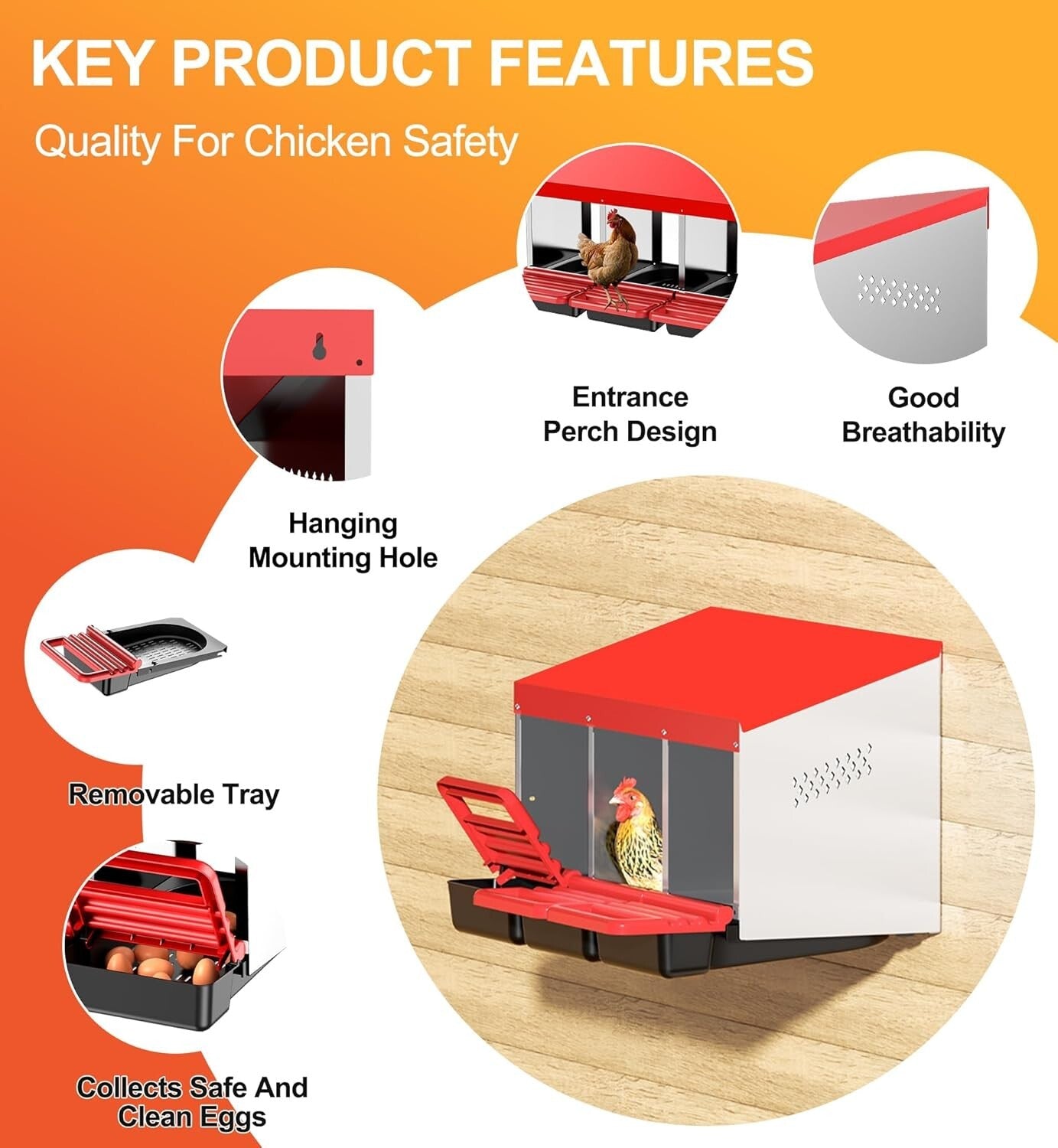 KEY PRODUCT FEATURES

Quality For Chicken Safety

Entrance Perch Design

Good Breathability

Hanging Mounting Hole

Removable Tray

Collects Safe And Clean Eggs